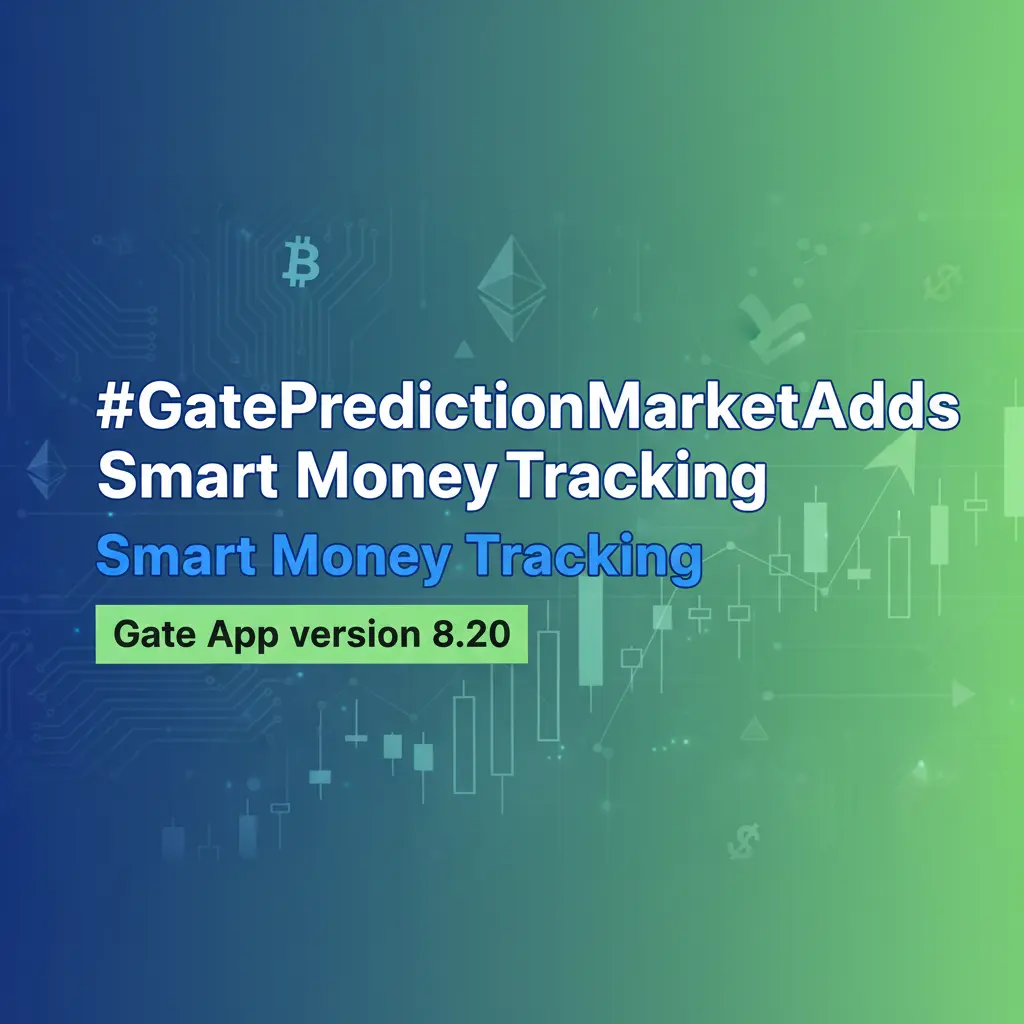 #GatePredictionMarketAdds Smart Money Tracking

Smart Money Tracking

Gate App version 8.20